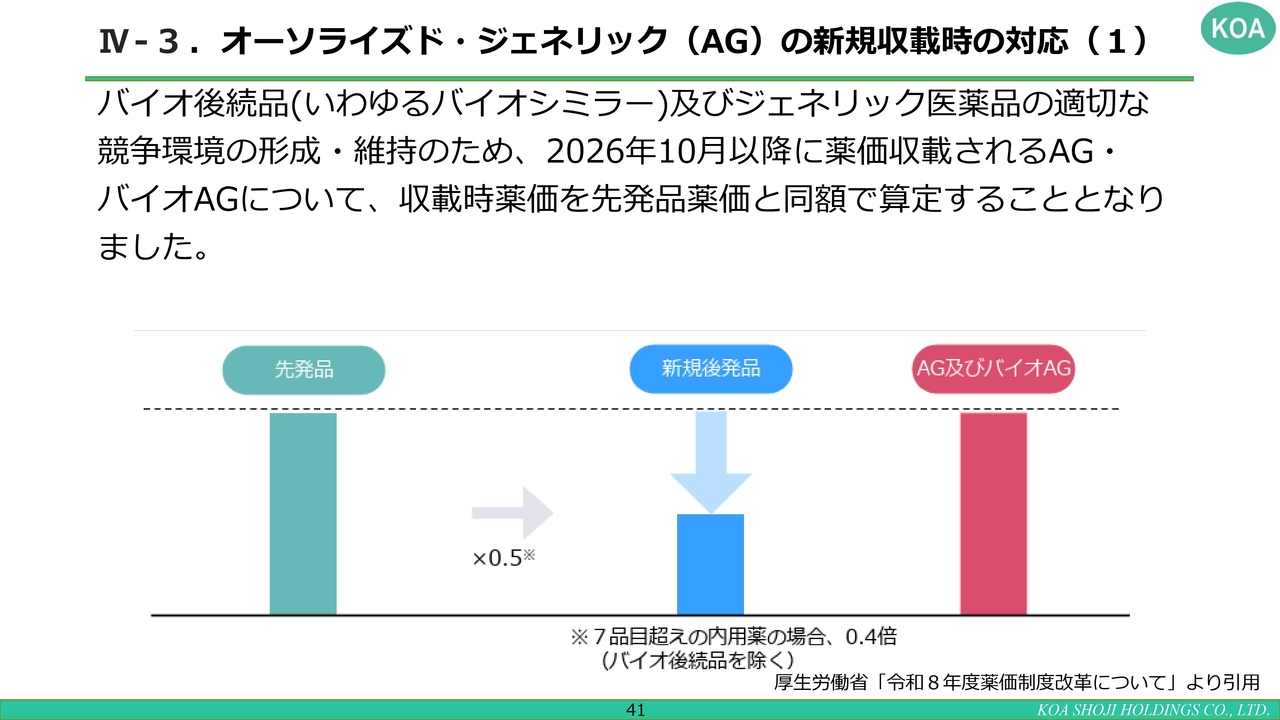 Ⅳ-３．オーソライズド・ジェネリック（AG）の新規収載時の対応（１）

KOA

バイオ後続品(いわゆるバイオシミラー)及びジェネリック医薬品の適切な競争環境の形成・維持のため、2026年10月以降に薬価収載されるAG・バイオAGについて、収載時薬価を先発品薬価と同額で算定することとなりました。

先発品

新規後発品

AG及びバイオAG

×0.5※

※７品目超えの内用薬の場合、0.4倍
（バイオ後続品を除く）

厚生労働省「令和８年度薬価制度改革について」より引用

41

KOA SHOJI HOLDINGS CO., LTD.